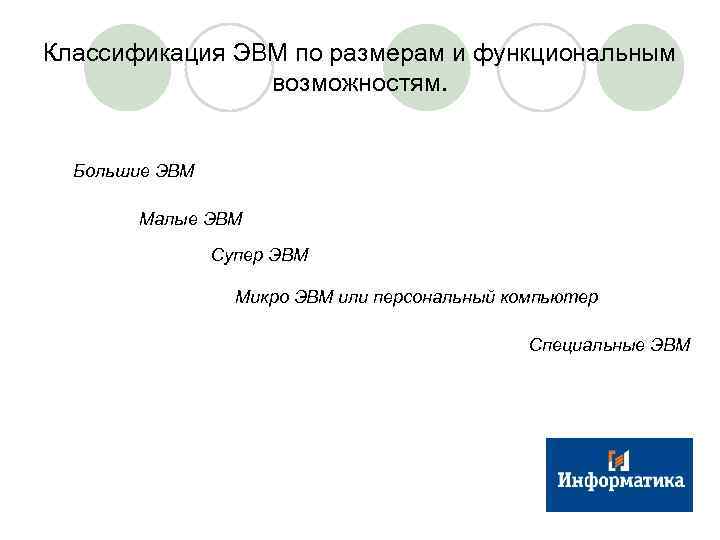 Классификация ЭВМ по размерам и функциональным возможностям.

Большие ЭВМ

Малые ЭВМ

Супер ЭВМ

Микро ЭВМ или персональный компьютер

Специальные ЭВМ

Информатика